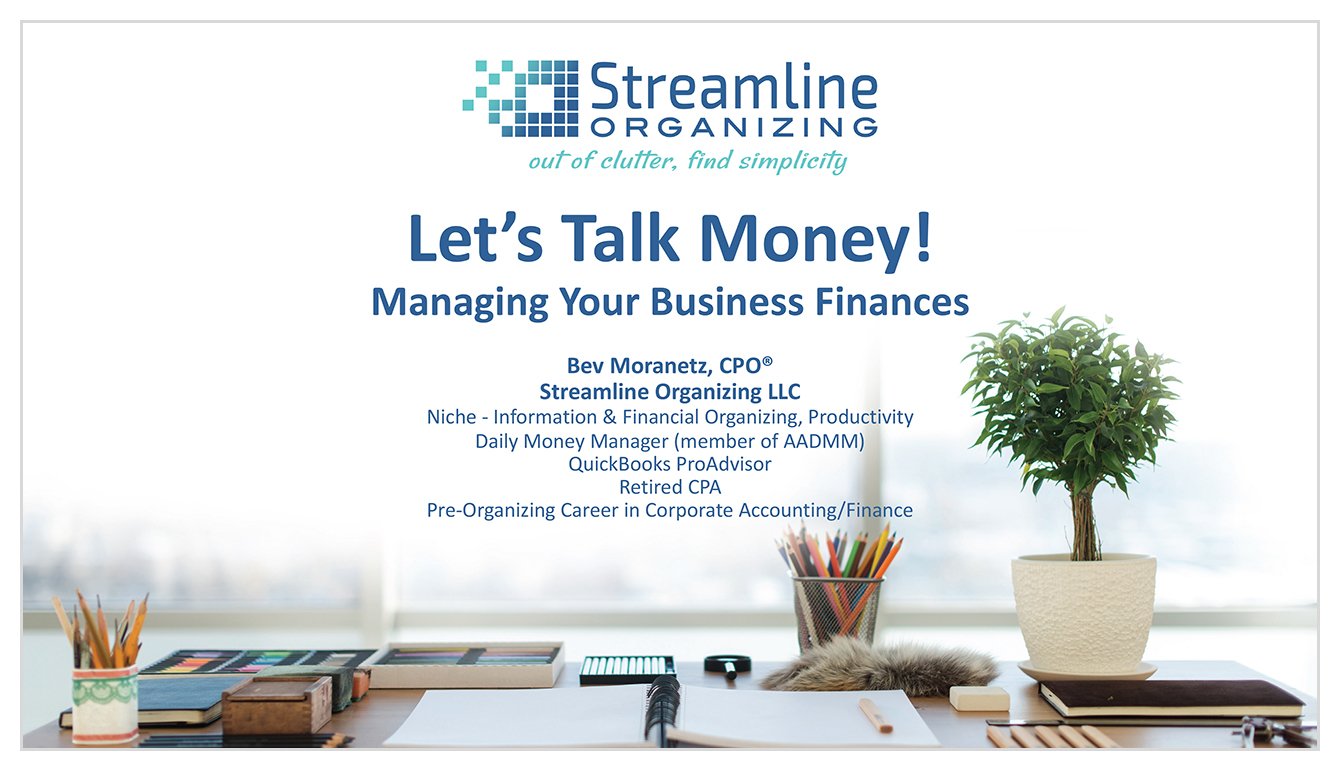 Streamline
ORGANIZING
out of clutter, find simplicity

Let's Talk Money!
Managing Your Business Finances

Bev Moranetz, CPO®
Streamline Organizing LLC
Niche - Information & Financial Organizing, Productivity
Daily Money Manager (member of AADMM)
QuickBooks ProAdvisor
Retired CPA
Pre-Organizing Career in Corporate Accounting/Finance